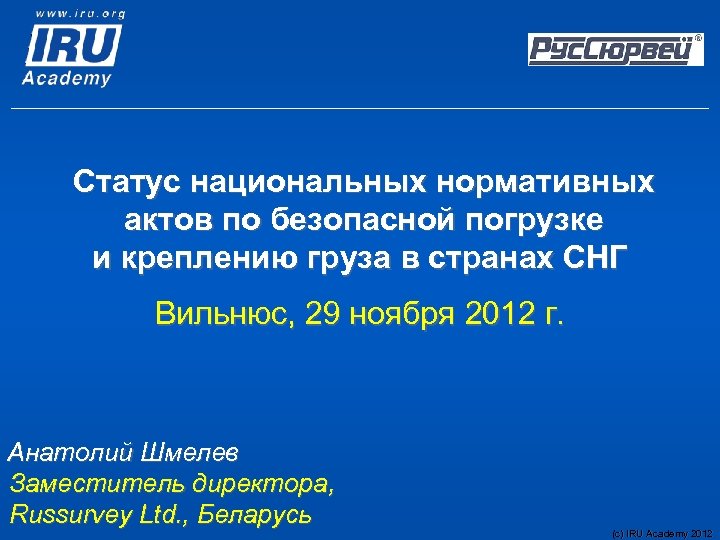 www.iru.org
IRU
Academy

РусСюрвей®

Статус национальных нормативных актов по безопасной погрузке и креплению груза в странах СНГ

Вильнюс, 29 ноября 2012 г.

Анатолий Шмелев
Заместитель директора,
Russurvey Ltd., Беларусь

(c) IRU Academy 2012